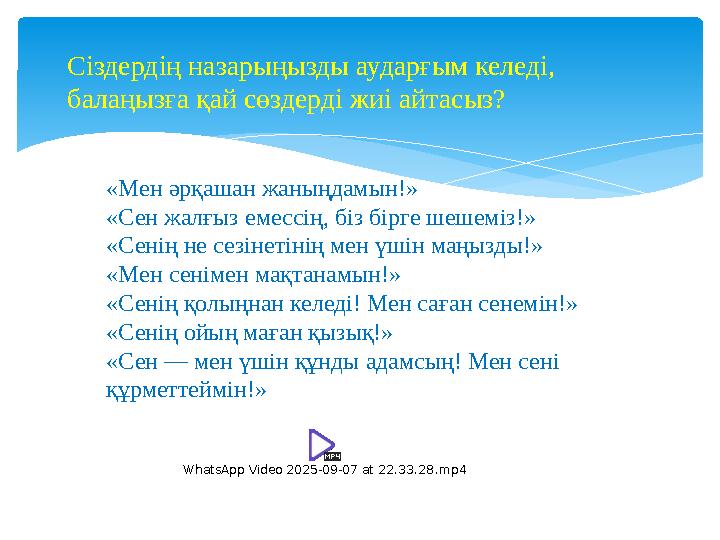 Сіздердің назарыңызды аударғым келеді, балаңызға қай сөздерді жиі айтасыз?

«Мен әрқашан жаныңдамын!»
«Сен жалғыз емессің, біз бірге шешеміз!»
«Сенің не сезінетінің мен үшін маңызды!»
«Мен сенімен мақтанамын!»
«Сенің қолыңнан келеді! Мен саған сенемін!»
«Сенің ойың маған қызық!»
«Сен — мен үшін құнды адамсың! Мен сені құрметтеймін!»

MP4

WhatsApp Video 2025-09-07 at 22.33.28.mp4